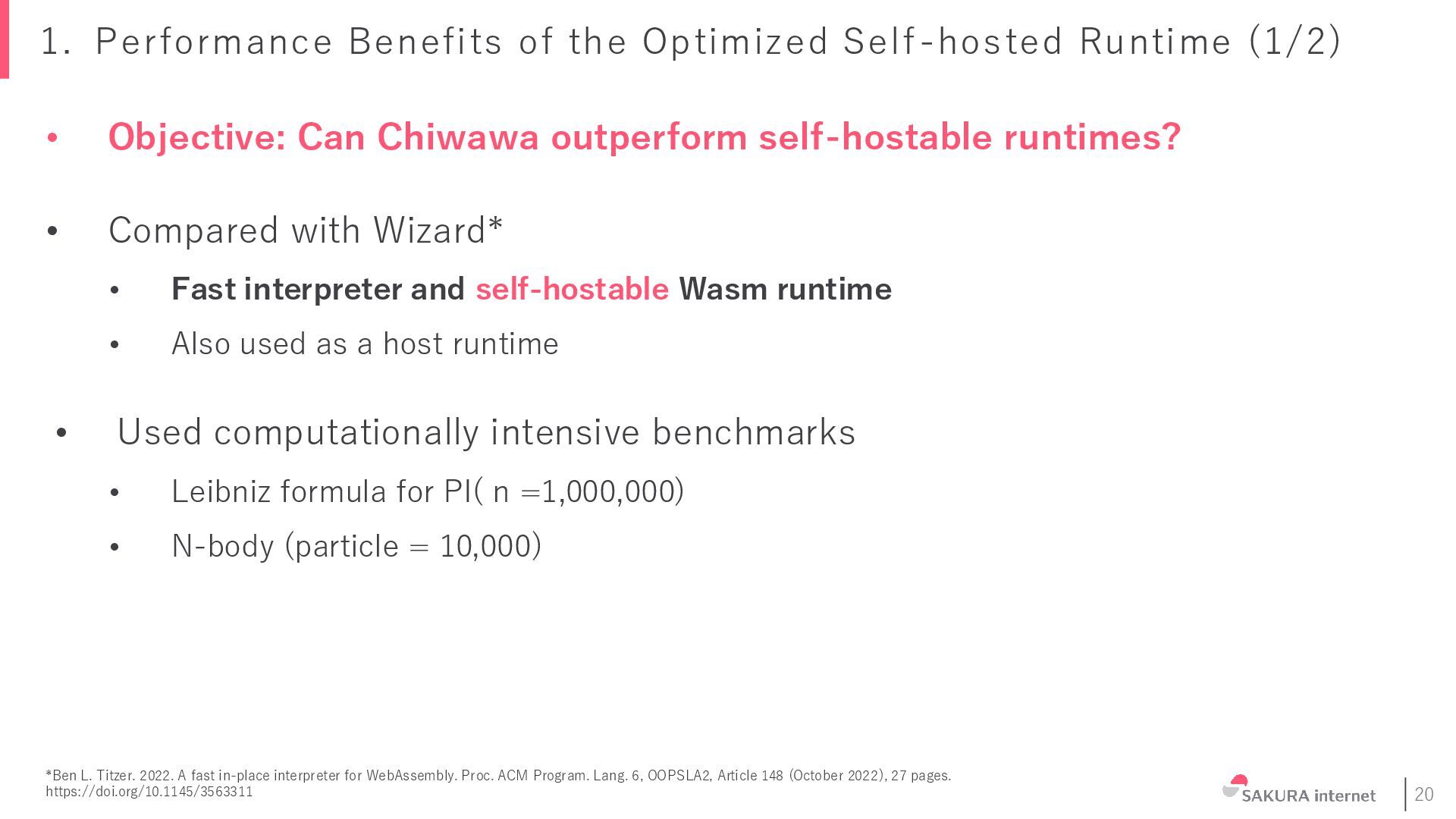 1. Performance Benefits of the Optimized Self-hosted Runtime (1/2)

• Objective: Can Chiwawa outperform self-hostable runtimes?

• Compared with Wizard*

• Fast interpreter and self-hostable Wasm runtime

• Also used as a host runtime

• Used computationally intensive benchmarks

• Leibniz formula for PI( n =1,000,000)

• N-body (particle = 10,000)

*Ben L. Titzer. 2022. A fast in-place interpreter for WebAssembly. Proc. ACM Program. Lang. 6, OOPSLA2, Article 148 (October 2022), 27 pages. https://doi.org/10.1145/3563311

SAKURA internet

20